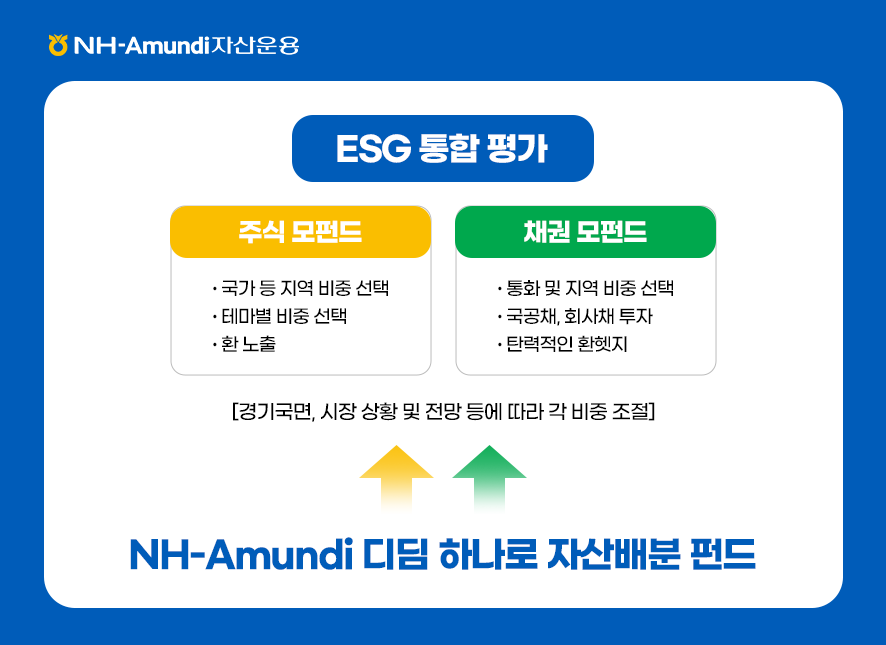 NH-Amundi자산운용

ESG 통합 평가

주식 모펀드

· 국가 등 지역 비중 선택
· 테마별 비중 선택
· 환 노출

채권 모펀드

· 통화 및 지역 비중 선택
· 국공채, 회사채 투자
· 탄력적인 환헷지

[경기국면, 시장 상황 및 전망 등에 따라 각 비중 조절]

NH-Amundi 디딤 하나로 자산배분 펀드